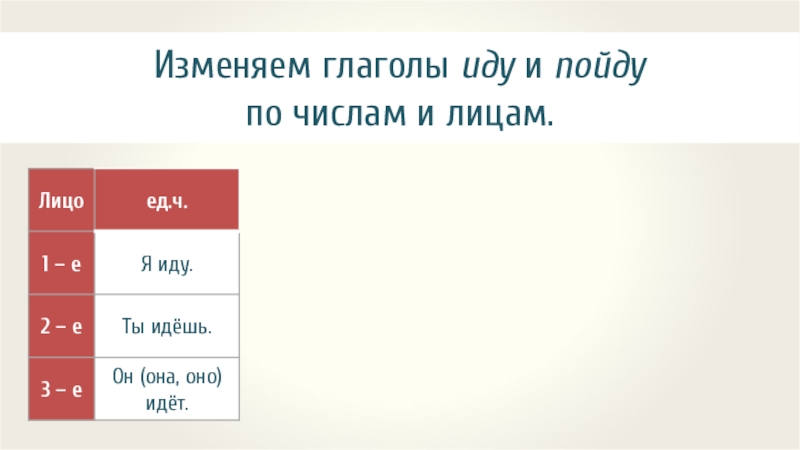 Изменяем глаголы иду и пойду по числам и лицам.

| Лицо | ед.ч. |
|---|---|
| 1 – е | Я иду. |
| 2 – е | Ты идёшь. |
| 3 – е | Он (она, оно) идёт. |